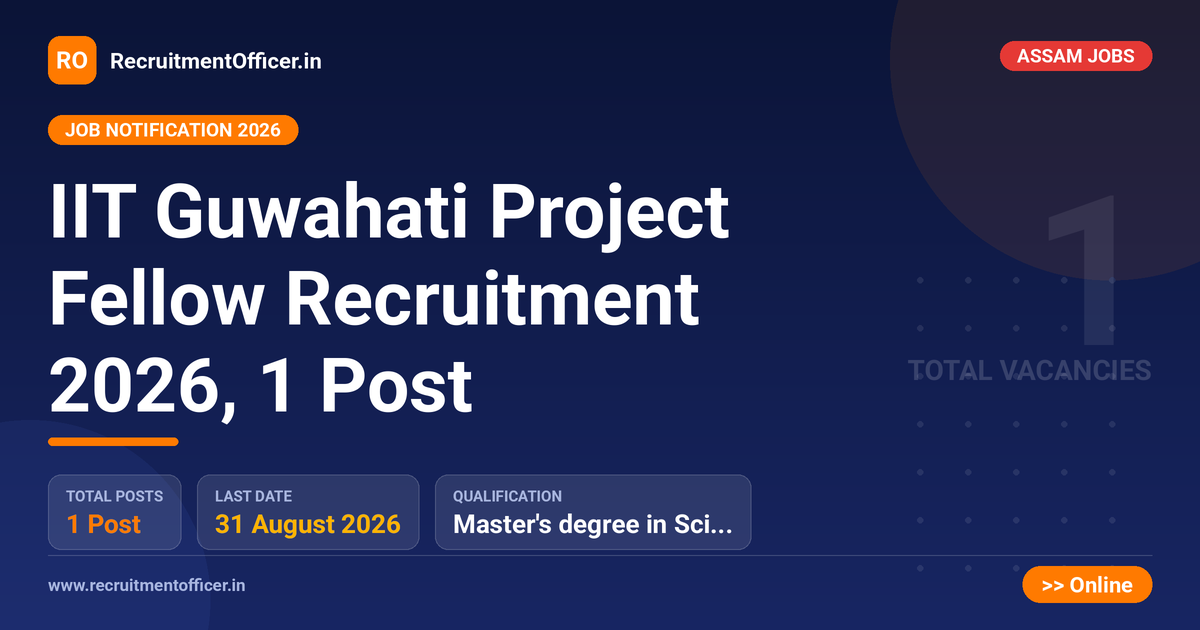 RO RecruitmentOfficer.in

ASSAM JOBS

JOB NOTIFICATION 2026

IIT Guwahati Project Fellow Recruitment 2026, 1 Post

1
TOTAL VACANCIES

TOTAL POSTS
1 Post

LAST DATE
31 August 2026

QUALIFICATION
Master's degree in Sci...

www.recruitmentofficer.in

>> Online